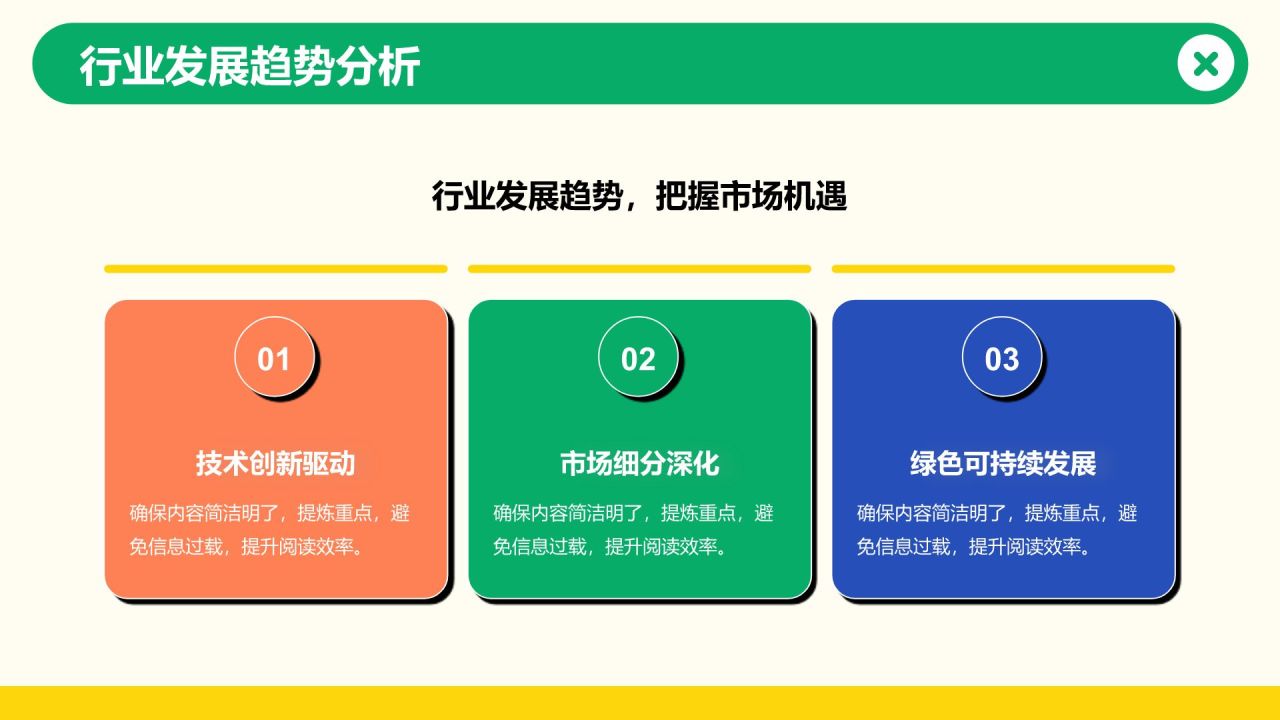 行业发展趋势分析

行业发展趋势，把握市场机遇

01

技术创新驱动

确保内容简洁明了，提炼重点，避免信息过载，提升阅读效率。

02

市场细分深化

确保内容简洁明了，提炼重点，避免信息过载，提升阅读效率。

03

绿色可持续发展

确保内容简洁明了，提炼重点，避免信息过载，提升阅读效率。